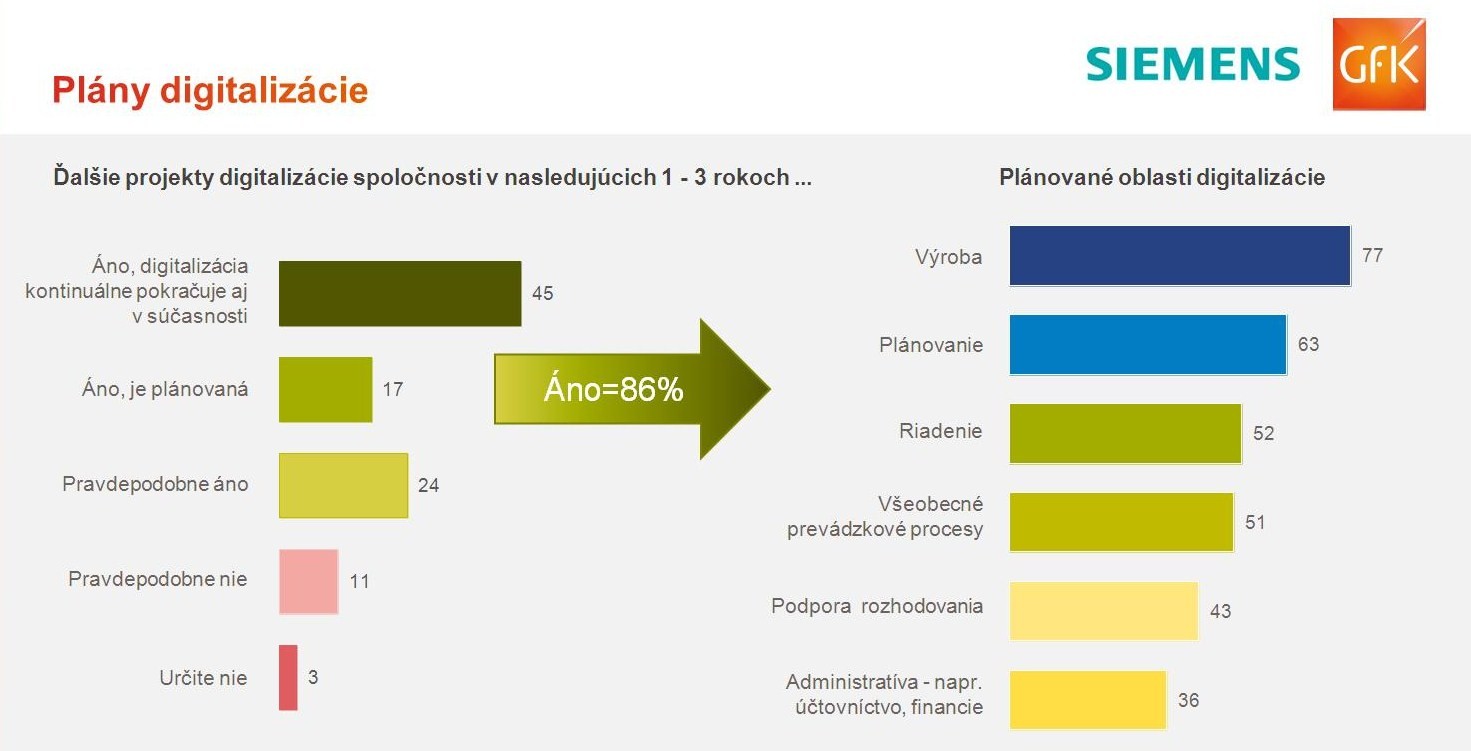 Plány digitalizácie

SIEMENS

GfK

Ďalšie projekty digitalizácie spoločnosti v nasledujúcich 1 - 3 rokoch ...

Áno, digitalizácia kontinuálne pokračuje aj v súčasnosti 45

Áno, je plánovaná 17

Pravdepodobne áno 24

Pravdepodobne nie 11

Určite nie 3

Áno=86%

Plánované oblasti digitalizácie

Výroba 77

Plánovanie 63

Riadenie 52

Všeobecné prevádzkové procesy 51

Podpora rozhodovania 43

Administratíva - napr. účtovníctvo, financie 36